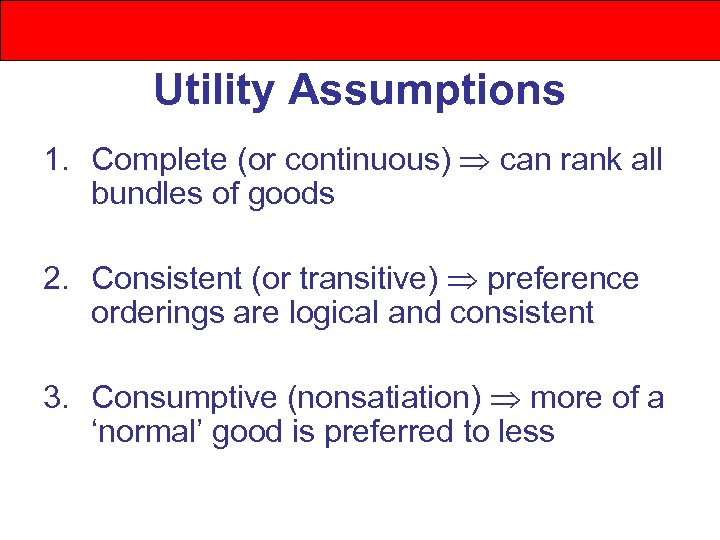 Utility Assumptions

1. Complete (or continuous) $\Rightarrow$ can rank all bundles of goods

2. Consistent (or transitive) $\Rightarrow$ preference orderings are logical and consistent

3. Consumptive (nonsatiation) $\Rightarrow$ more of a ‘normal’ good is preferred to less